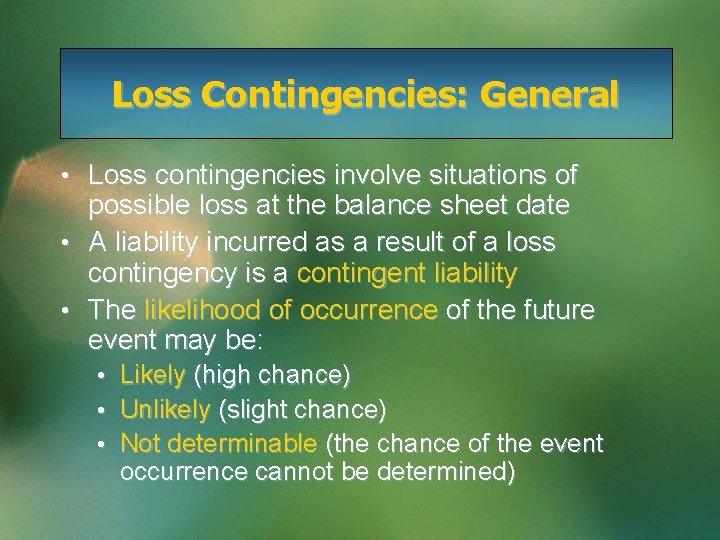 Loss Contingencies: General

• Loss contingencies involve situations of possible loss at the balance sheet date
• A liability incurred as a result of a loss contingency is a contingent liability
• The likelihood of occurrence of the future event may be:
  • Likely (high chance)
  • Unlikely (slight chance)
  • Not determinable (the chance of the event occurrence cannot be determined)